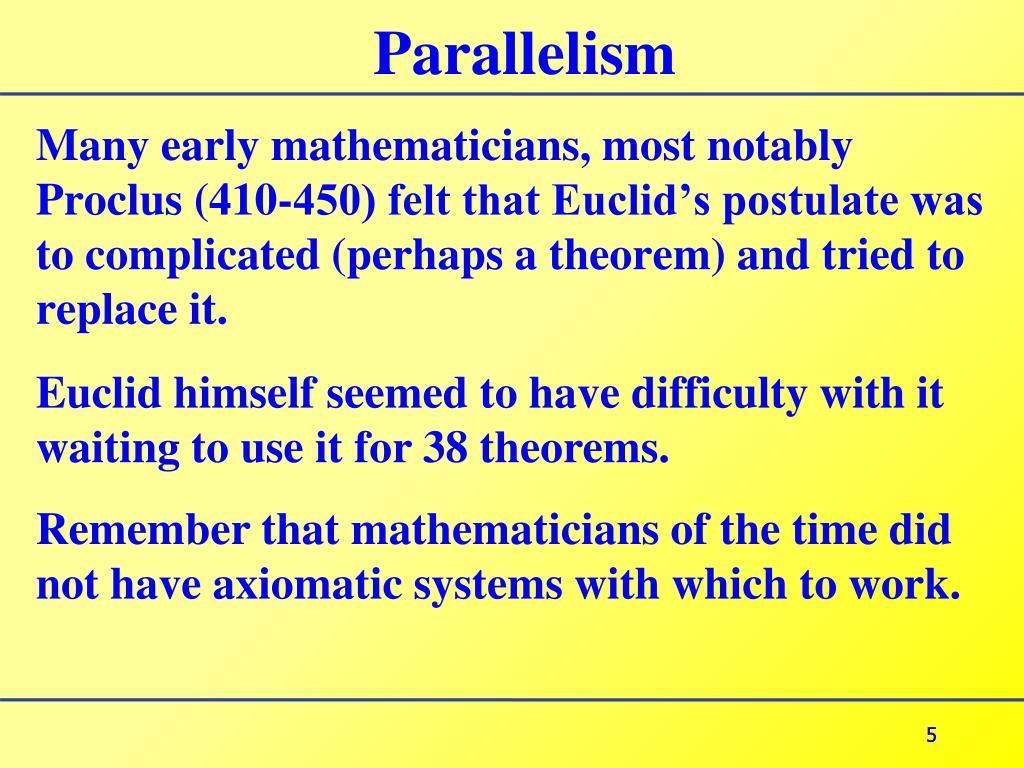 Parallelism

Many early mathematicians, most notably Proclus (410-450) felt that Euclid’s postulate was to complicated (perhaps a theorem) and tried to replace it.

Euclid himself seemed to have difficulty with it waiting to use it for 38 theorems.

Remember that mathematicians of the time did not have axiomatic systems with which to work.

5